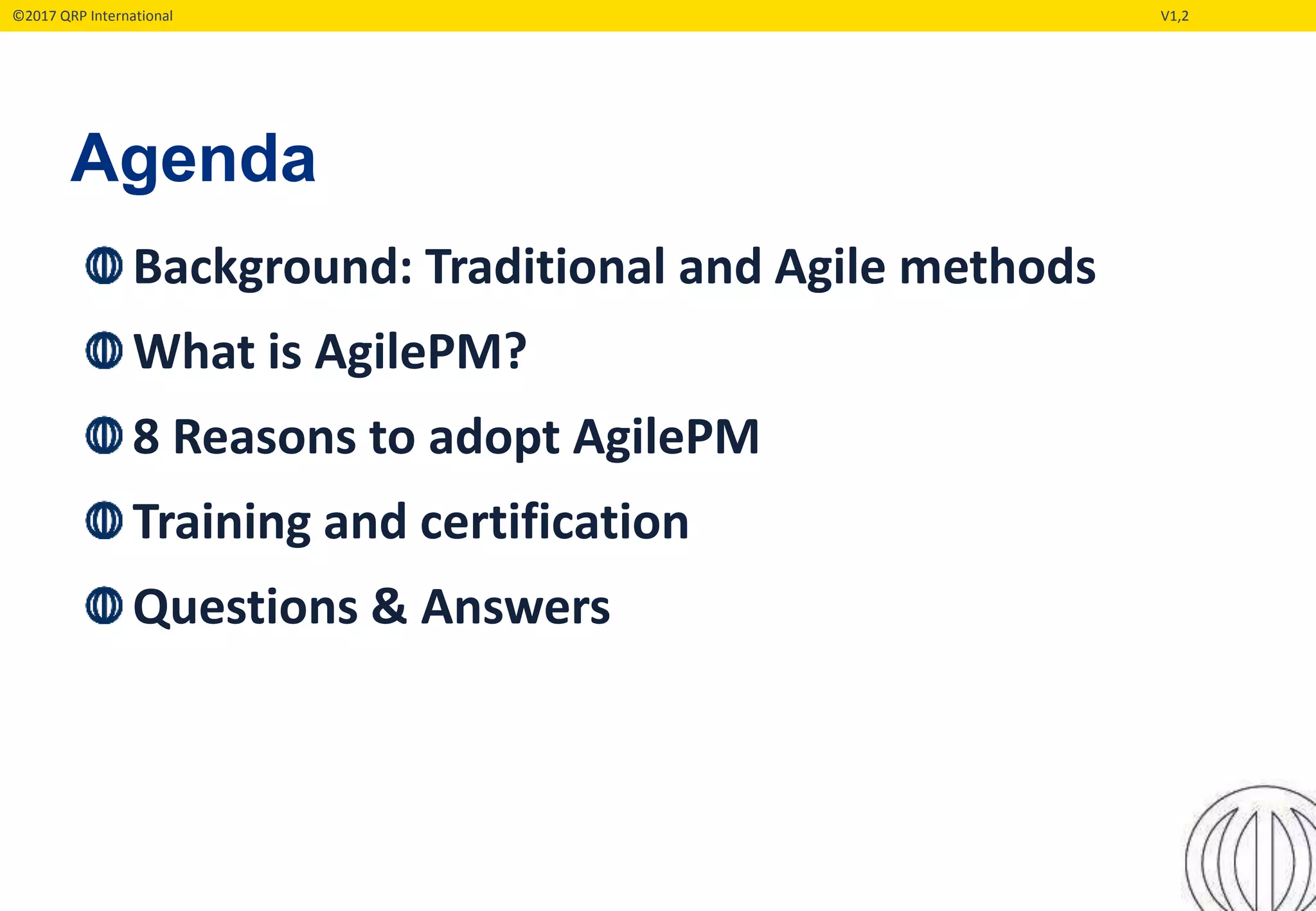 ©2017 QRP International V1,2

Agenda

Background: Traditional and Agile methods

What is AgilePM?

8 Reasons to adopt AgilePM

Training and certification

Questions & Answers